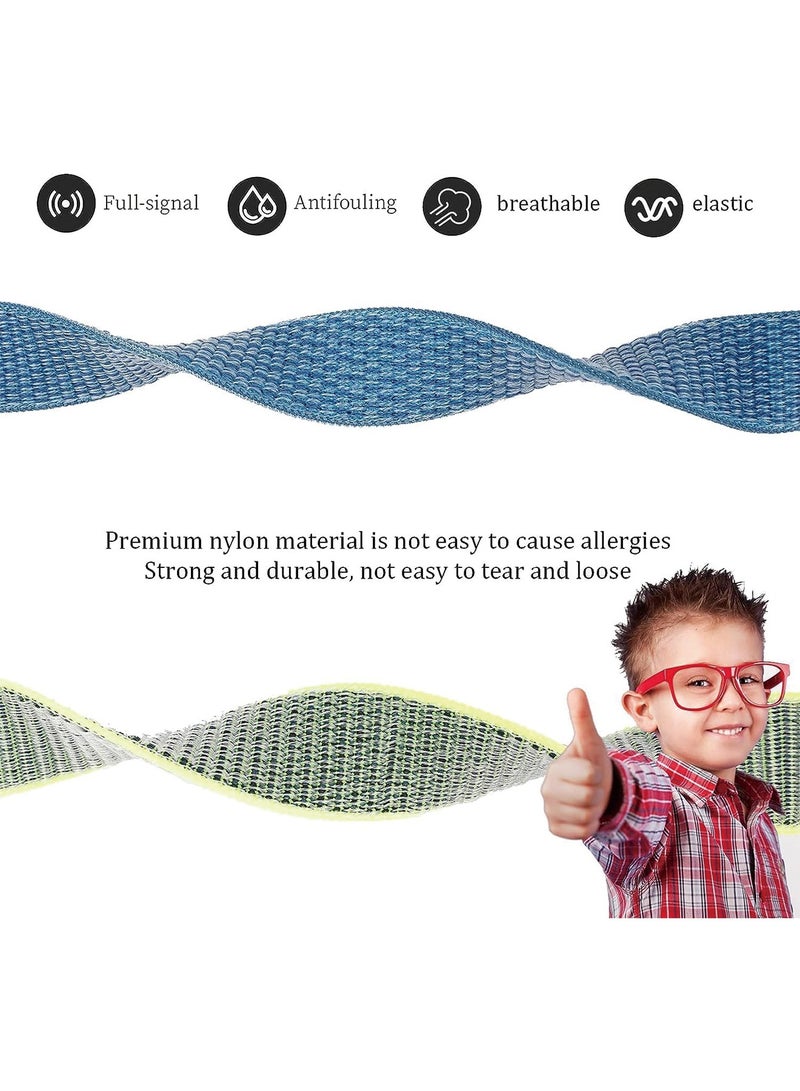 Full-signal Antifouling breathable elastic

Premium nylon material is not easy to cause allergies
Strong and durable, not easy to tear and loose